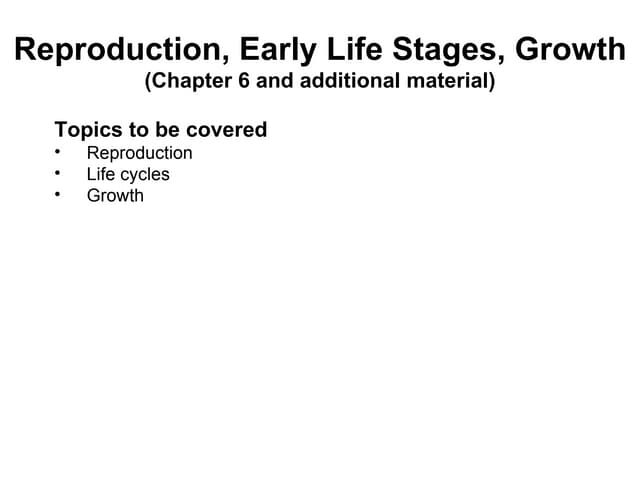 Reproduction, Early Life Stages, Growth
(Chapter 6 and additional material)

Topics to be covered
• Reproduction
• Life cycles
• Growth